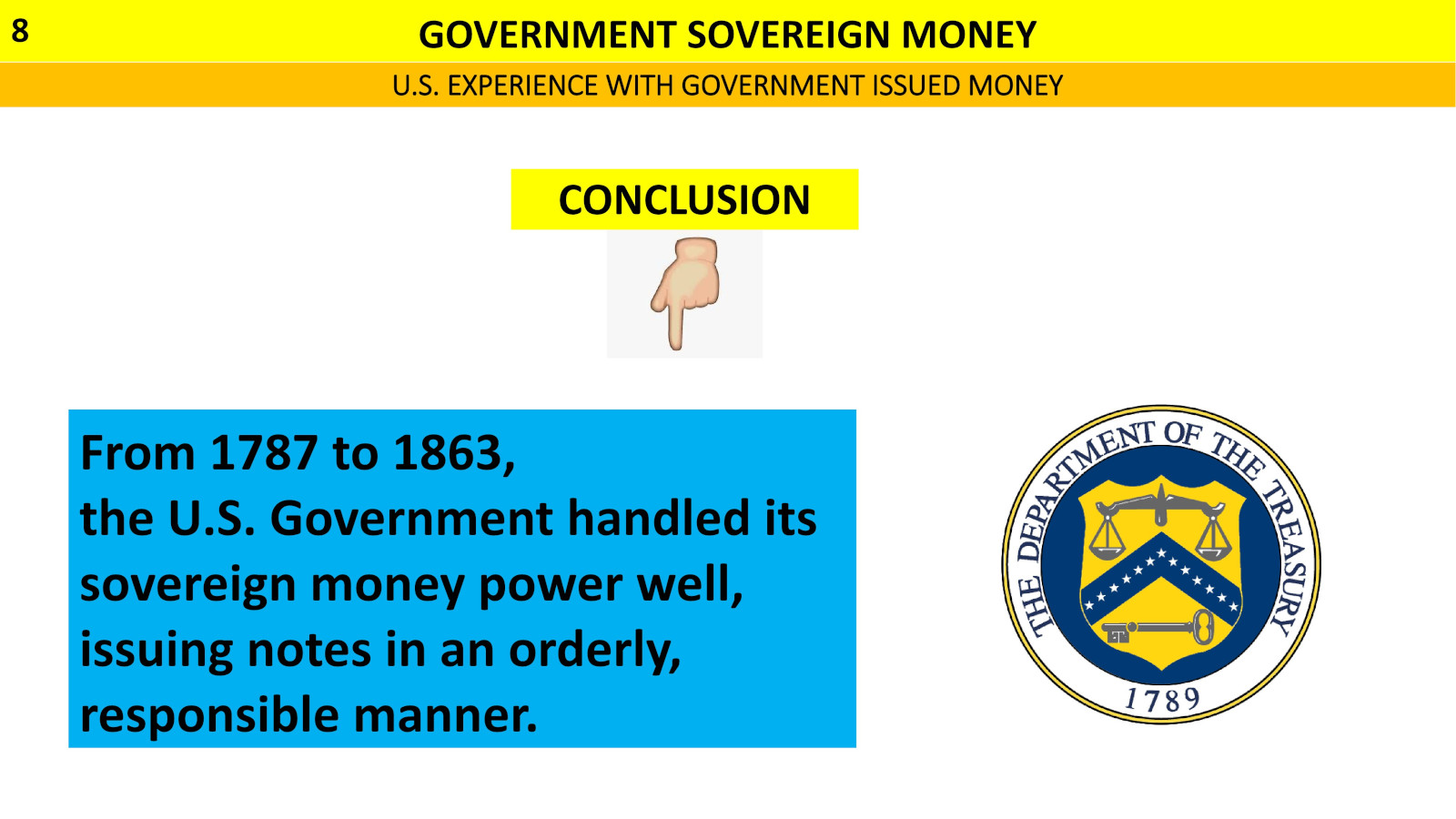 8

GOVERNMENT SOVEREIGN MONEY

U.S. EXPERIENCE WITH GOVERNMENT ISSUED MONEY

CONCLUSION

From 1787 to 1863, the U.S. Government handled its sovereign money power well, issuing notes in an orderly, responsible manner.

THE DEPARTMENT OF THE TREASURY
1789